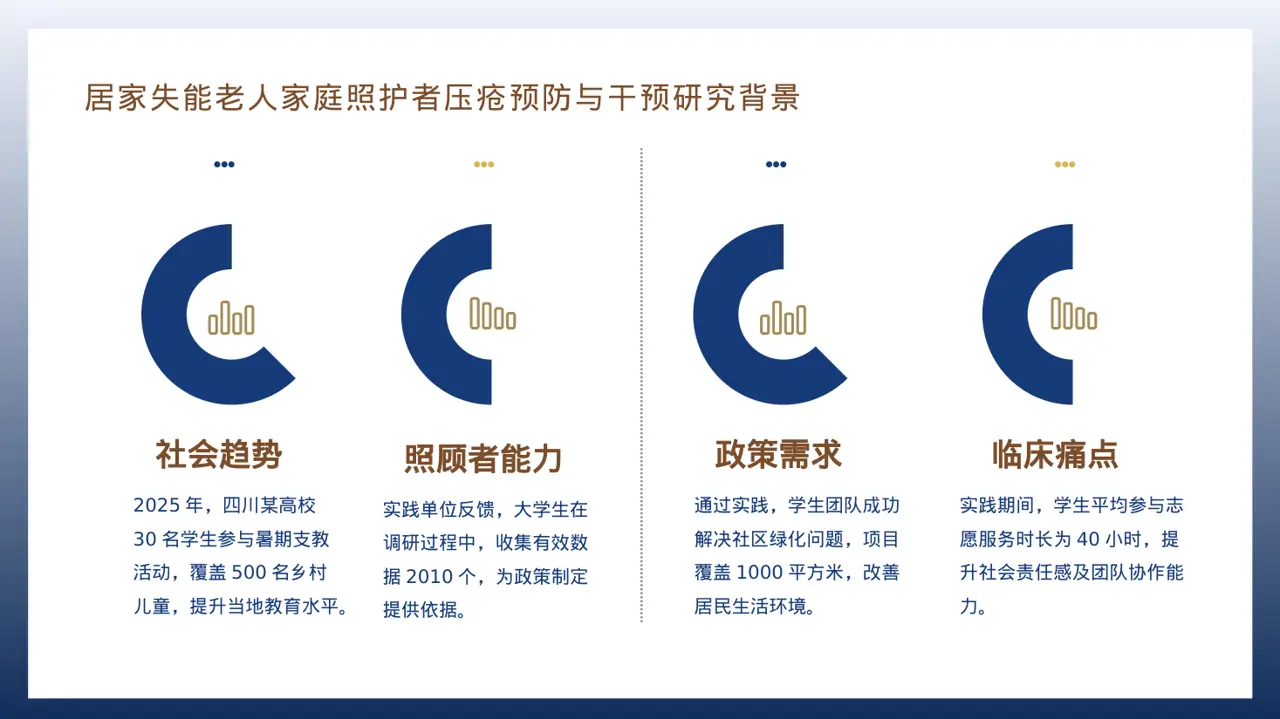 居家失能老人家庭照护者压疮预防与干预研究背景

社会趋势

2025 年，四川某高校 30 名学生参与暑期支教活动，覆盖 500 名乡村儿童，提升当地教育水平。

照顾者能力

实践单位反馈，大学生在调研过程中，收集有效数据 2010 个，为政策制定提供依据。

政策需求

通过实践，学生团队成功解决社区绿化问题，项目覆盖 1000 平方米，改善居民生活环境。

临床痛点

实践期间，学生平均参与志愿服务时长为 40 小时，提升社会责任感及团队协作能力。